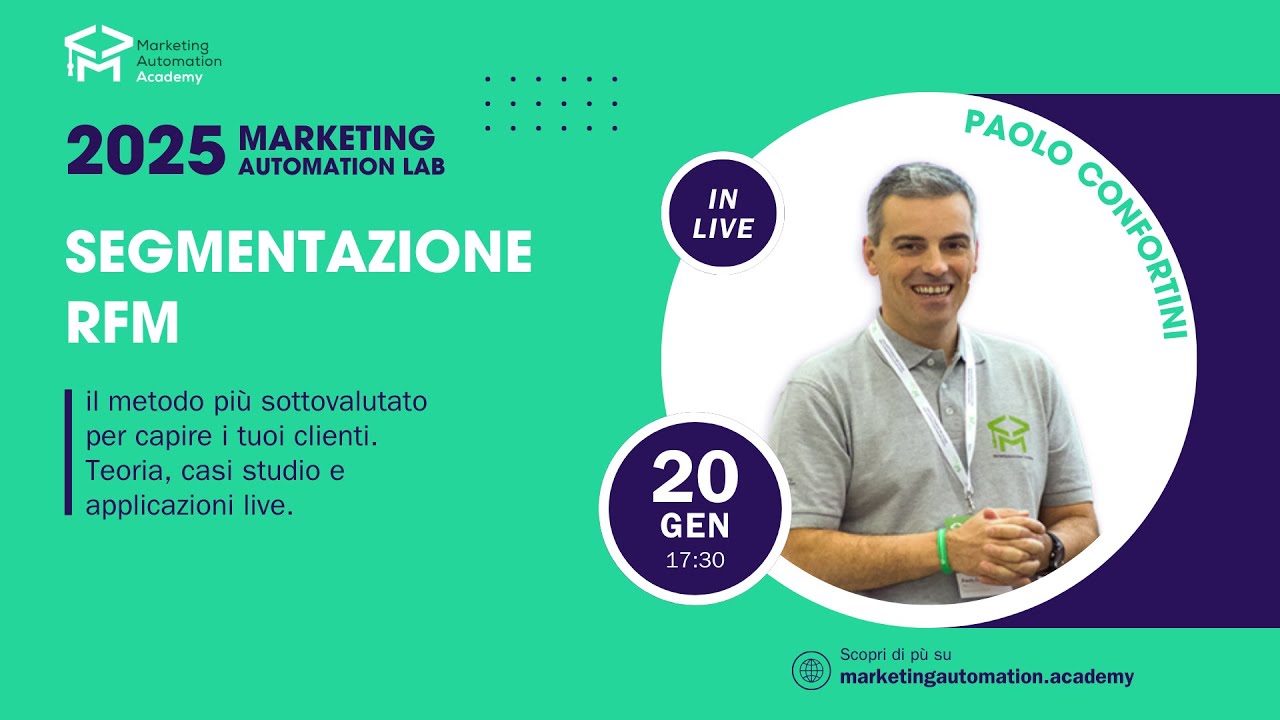 Marketing Automation Academy

2025 MARKETING AUTOMATION LAB

SEGMENTAZIONE RFM

il metodo più sottovalutato per capire i tuoi clienti. Teoria, casi studio e applicazioni live.

IN LIVE

PAOLO CONFORTINI

20 GEN 17:30

Scopri di più su
marketingautomation.academy